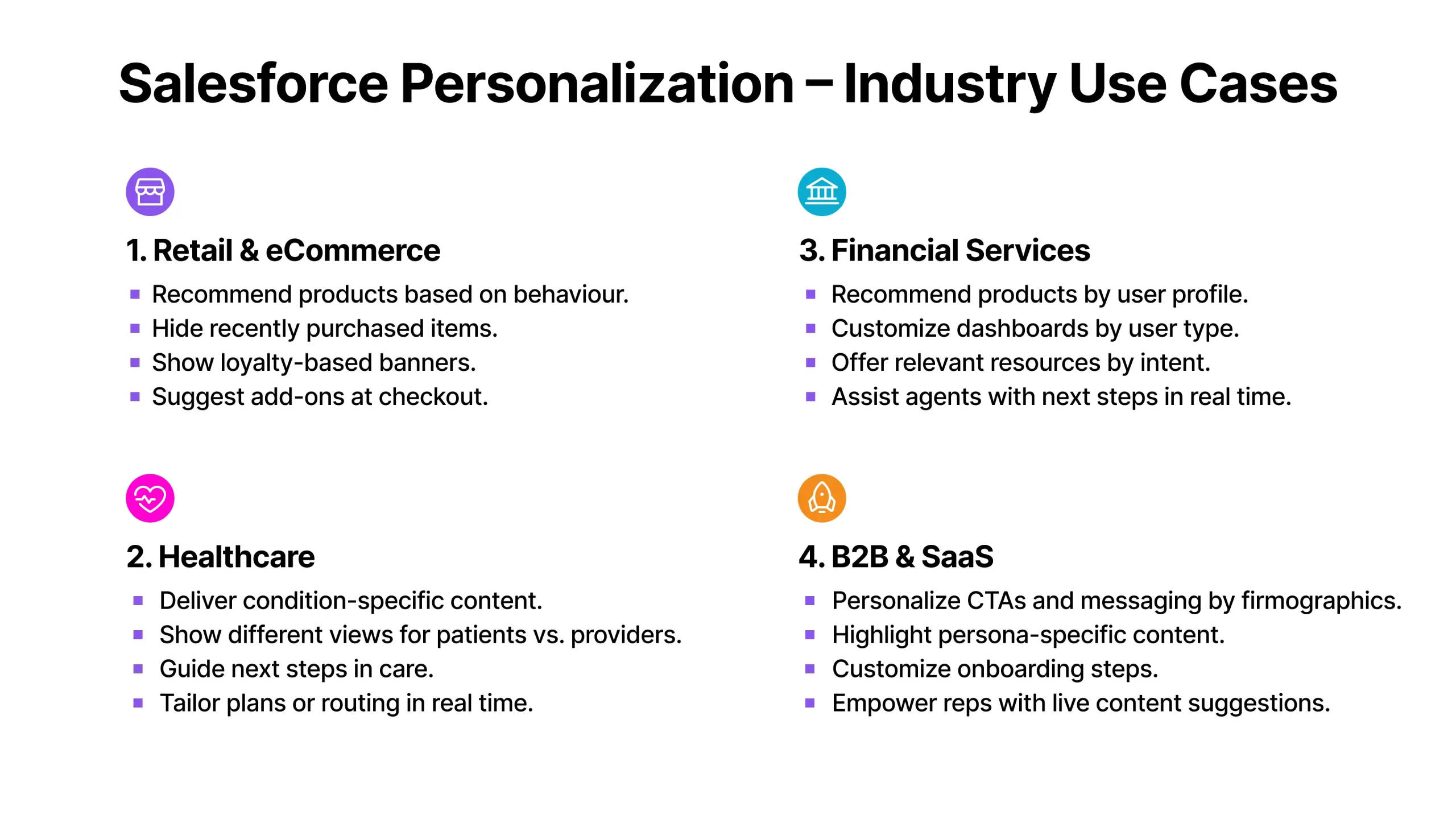 Salesforce Personalization – Industry Use Cases

1. Retail & eCommerce

- Recommend products based on behaviour.
- Hide recently purchased items.
- Show loyalty-based banners.
- Suggest add-ons at checkout.

2. Healthcare

- Deliver condition-specific content.
- Show different views for patients vs. providers.
- Guide next steps in care.
- Tailor plans or routing in real time.

3. Financial Services

- Recommend products by user profile.
- Customize dashboards by user type.
- Offer relevant resources by intent.
- Assist agents with next steps in real time.

4. B2B & SaaS

- Personalize CTAs and messaging by firmographics.
- Highlight persona-specific content.
- Customize onboarding steps.
- Empower reps with live content suggestions.